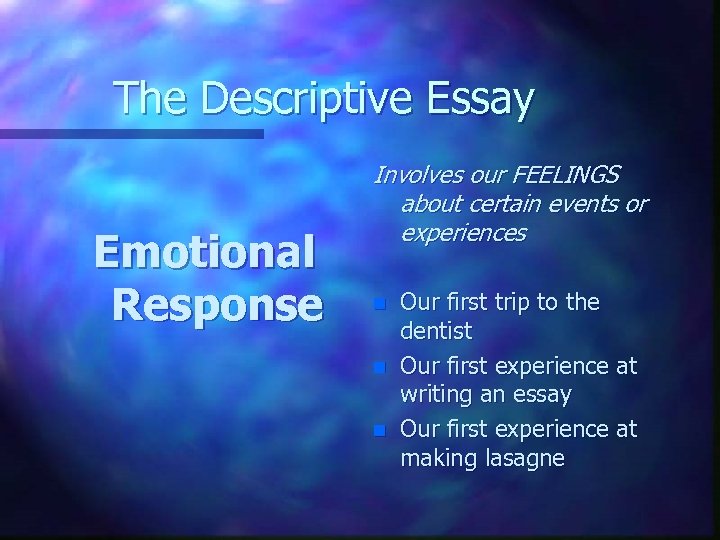 The Descriptive Essay

Emotional Response

Involves our FEELINGS about certain events or experiences

- Our first trip to the dentist
- Our first experience at writing an essay
- Our first experience at making lasagne